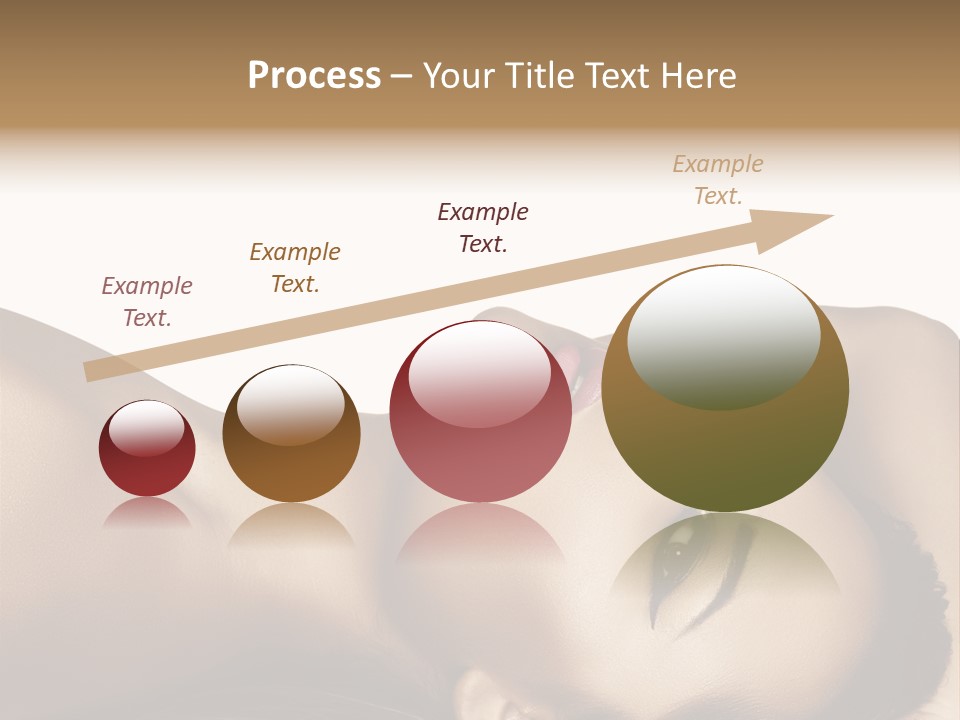 Process – Your Title Text Here

Example Text.

Example Text.

Example Text.

Example Text.